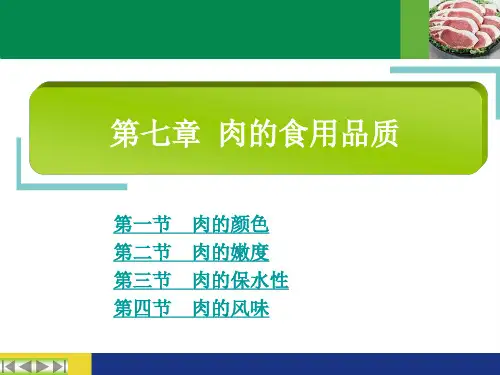 第七章 肉的食用品质

第一节 肉的颜色
第二节 肉的嫩度
第三节 肉的保水性
第四节 肉的风味